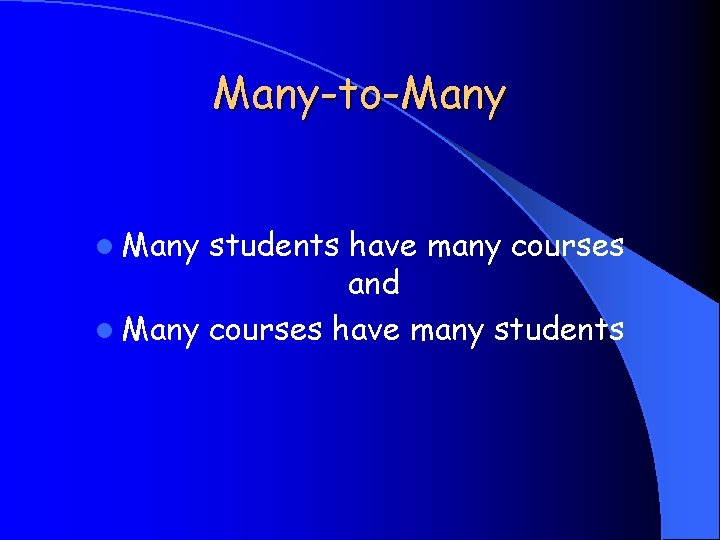 Many-to-Many

- Many students have many courses and
- Many courses have many students